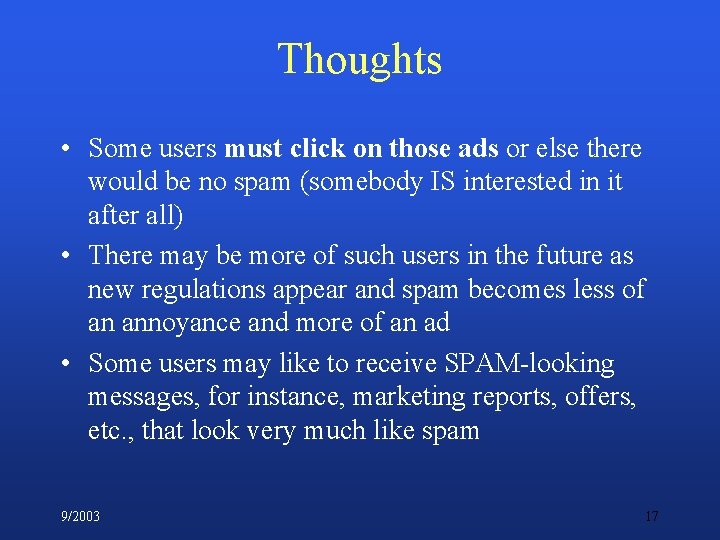 Thoughts

• Some users must click on those ads or else there would be no spam (somebody IS interested in it after all)

• There may be more of such users in the future as new regulations appear and spam becomes less of an annoyance and more of an ad

• Some users may like to receive SPAM-looking messages, for instance, marketing reports, offers, etc., that look very much like spam

9/2003

17